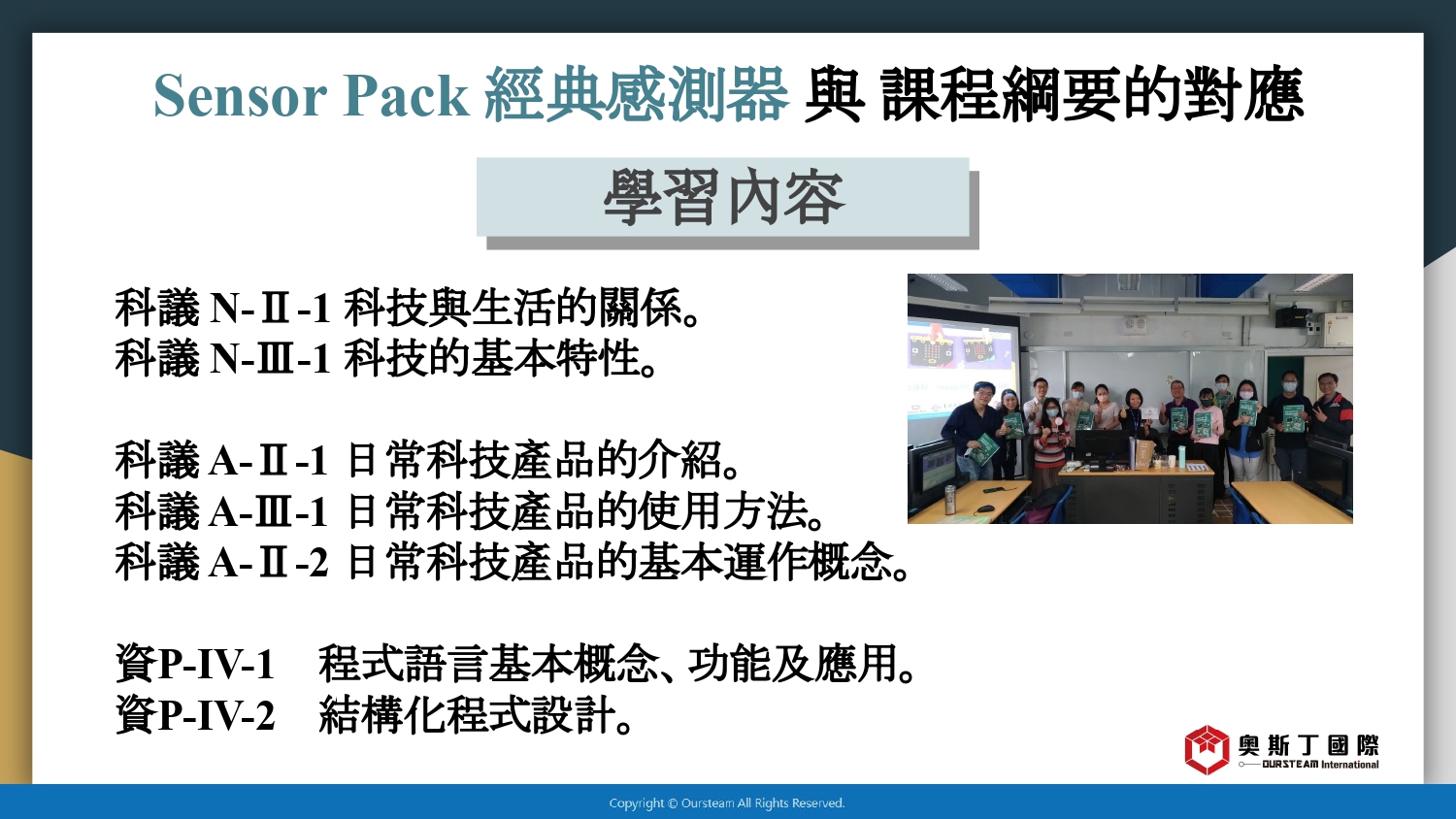 Sensor Pack 經典感測器 與 課程綱要的對應

學習內容

科議 N-Ⅱ-1 科技與生活的關係。
科議 N-Ⅲ-1 科技的基本特性。

科議 A-Ⅱ-1 日常科技產品的介紹。
科議 A-Ⅲ-1 日常科技產品的使用方法。
科議 A-Ⅱ-2 日常科技產品的基本運作概念。

資P-IV-1 程式語言基本概念、功能及應用。
資P-IV-2 結構化程式設計。

奧斯丁國際
OURSTEAM International

Copyright © Oursteam All Rights Reserved.